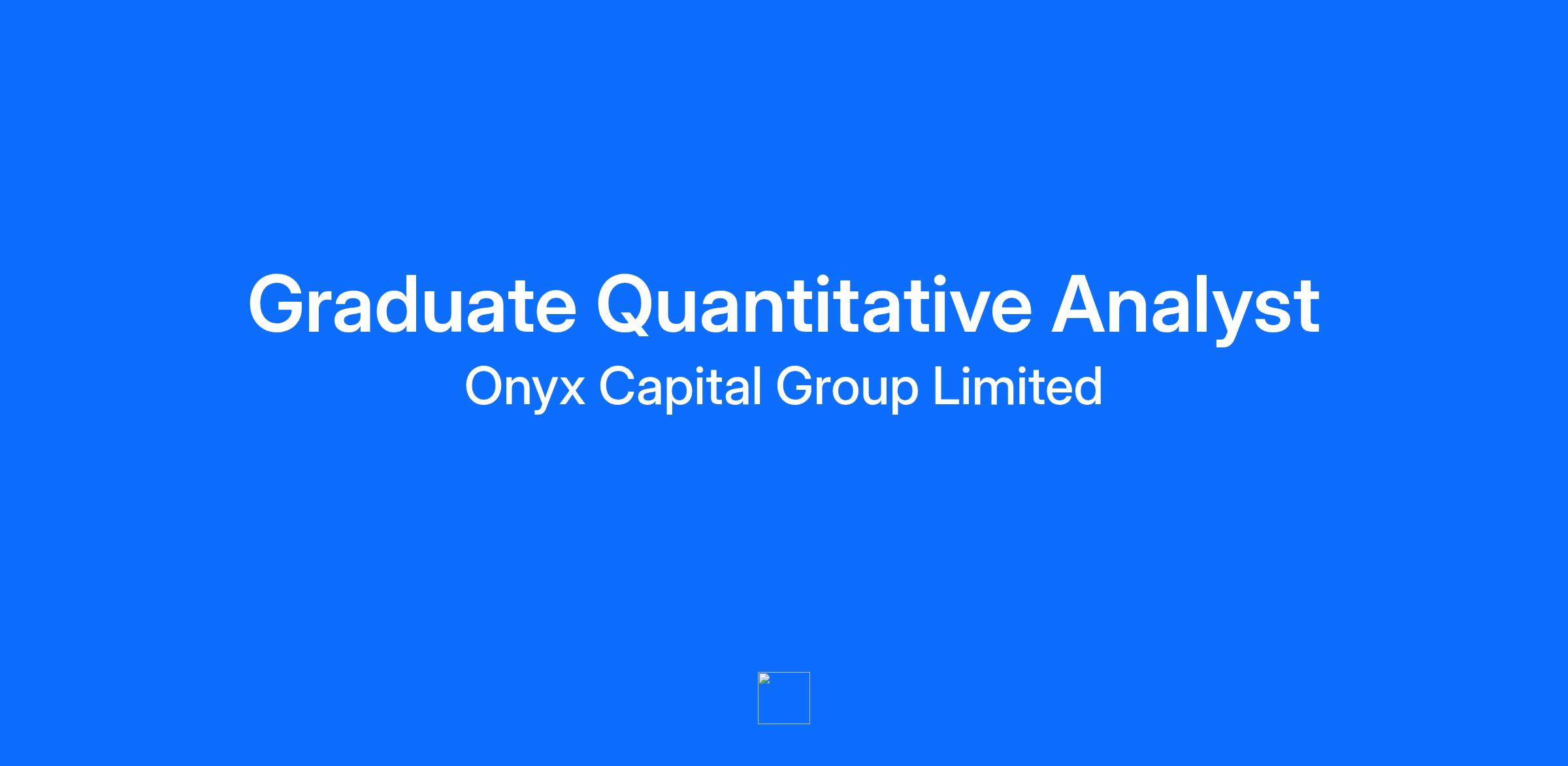 Graduate Quantitative Analyst
Onyx Capital Group Limited